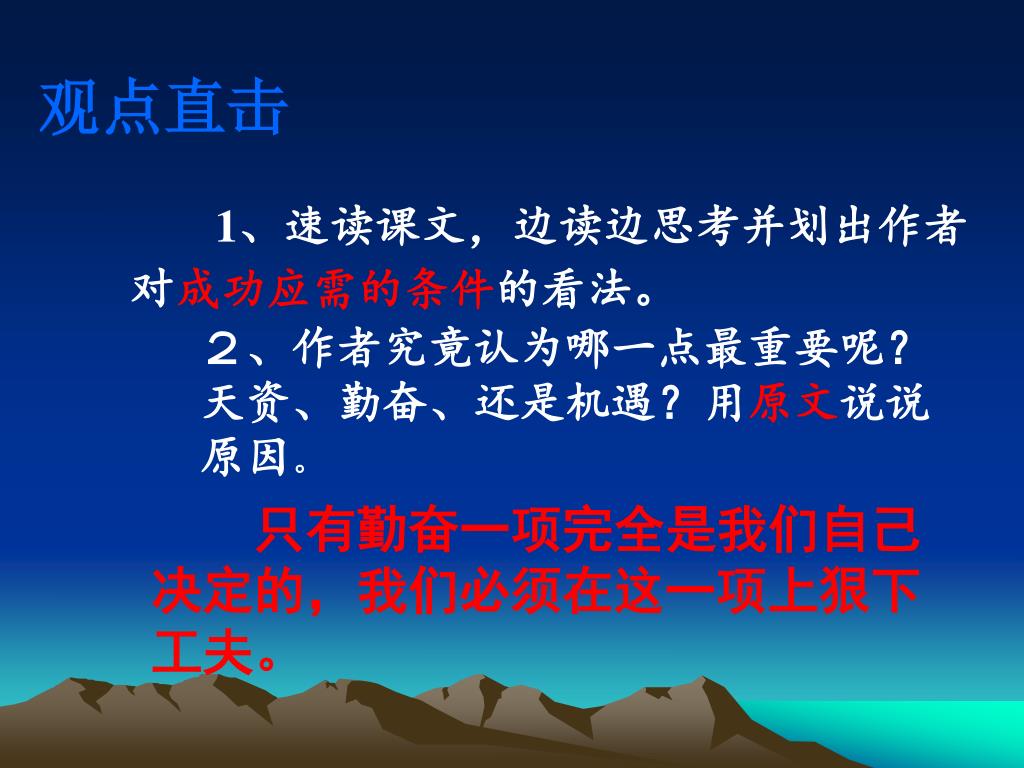 观点直击

1、速读课文，边读边思考并划出作者对成功应需的条件的看法。

２、作者究竟认为哪一点最重要呢？天资、勤奋、还是机遇？用原文说说原因。

只有勤奋一项完全是我们自己决定的，我们必须在这一项上狠下工夫。